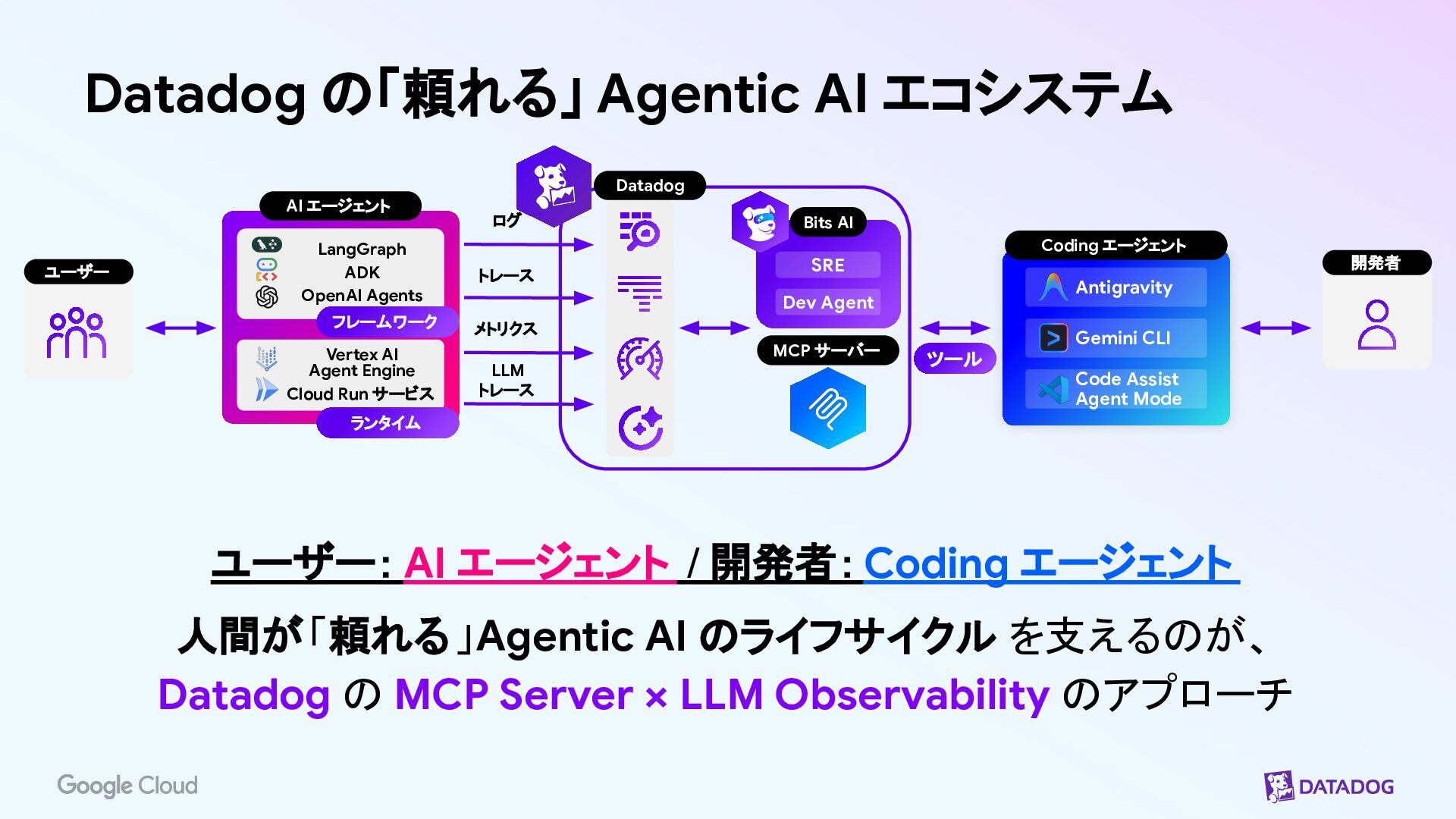 Datadog の「頼れる」Agentic AI エコシステム

ユーザー

AI エージェント

LangGraph
ADK
OpenAI Agents
フレームワーク

Vertex AI Agent Engine
Cloud Run サービス
ランタイム

ログ
トレース
メトリクス
LLM トレース

Datadog

Bits AI
SRE
Dev Agent

MCP サーバー

ツール

Coding エージェント
Antigravity
Gemini CLI
Code Assist Agent Mode

開発者

ユーザー: AI エージェント / 開発者: Coding エージェント

人間が「頼れる」Agentic AI のライフサイクル を支えるのが、
Datadog の MCP Server × LLM Observability のアプローチ

Google Cloud

DATADOG